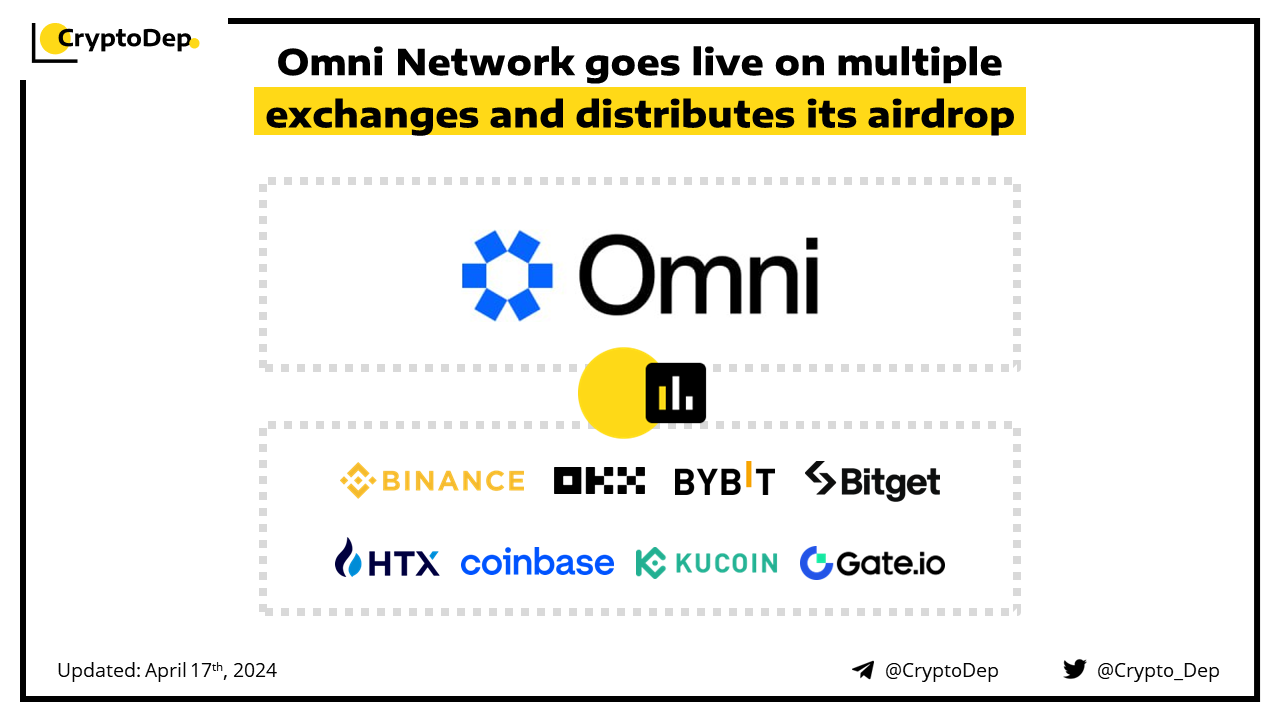 CryptoDep

Omni Network goes live on multiple exchanges and distributes its airdrop

Omni

BINANCE OKX BYBIT Bitget

HTX coinbase KUCOIN Gate.io

Updated: April 17th, 2024

@CryptoDep

@Crypto_Dep